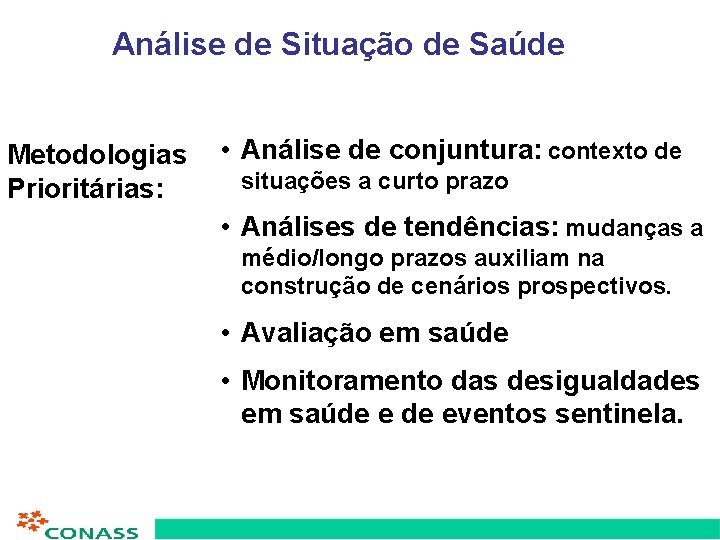 Análise de Situação de Saúde

Metodologias Prioritárias:

• Análise de conjuntura: contexto de situações a curto prazo

• Análises de tendências: mudanças a médio/longo prazos auxiliam na construção de cenários prospectivos.

• Avaliação em saúde

• Monitoramento das desigualdades em saúde e de eventos sentinela.

CONASS